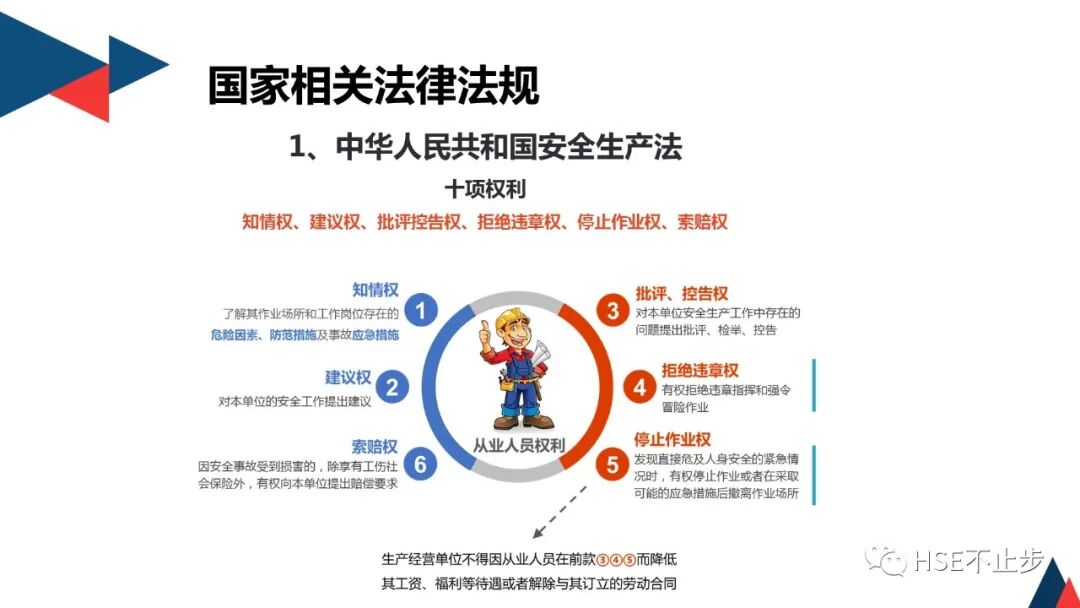 国家相关法律法规

1、中华人民共和国安全生产法

十项权利

知情权、建议权、批评控告权、拒绝违章权、停止作业权、索赔权

知情权
了解其作业场所和工作岗位存在的危险因素、防范措施及事故应急措施

1

建议权
对本单位的安全工作提出建议

2

索赔权
因安全事故受到损害的，除享有工伤社会保险外，有权向本单位提出赔偿要求

6

从业人员权利

3

批评、控告权
对本单位安全生产工作中存在的问题提出批评、检举、控告

4

拒绝违章权
有权拒绝违章指挥和强令冒险作业

5

停止作业权
发现直接危及人身安全的紧急情况时，有权停止作业或者在采取可能的应急措施后撤离作业场所

生产经营单位不得因从业人员在前款③④⑤而降低其工资、福利等待遇或者解除与其订立的劳动合同

HSE不止步